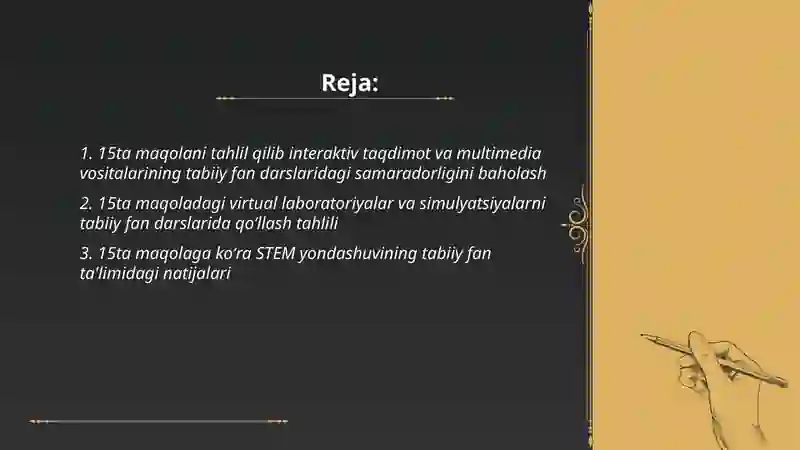 Reja:

1. 15ta maqolani tahlil qilib interaktiv taqdimot va multimedia vositalarining tabiiy fan darslaridagi samaradorligini baholash

2. 15ta maqoladagi virtual laboratoriyalar va simulyatsiyalarni tabiiy fan darslarida qo'llash tahlili

3. 15ta maqolaga ko'ra STEM yondashuvining tabiiy fan ta'limidagi natijalari